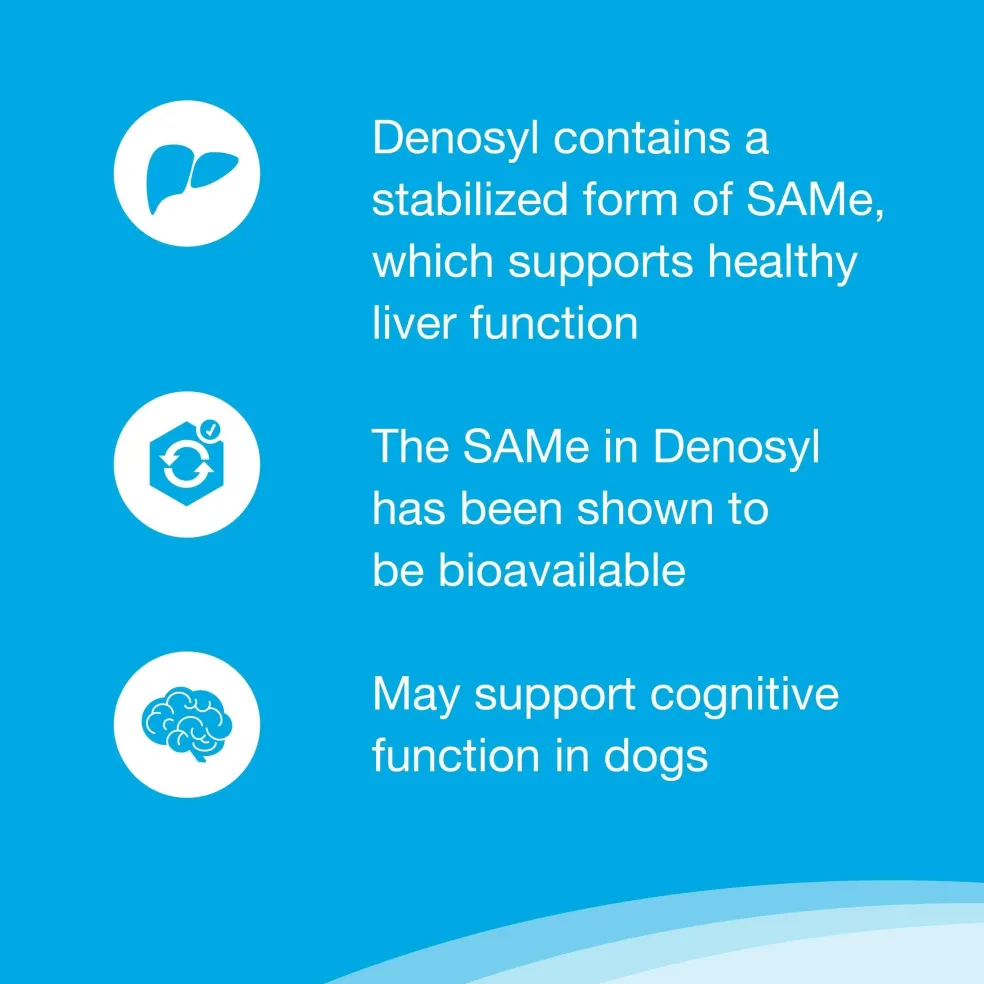 Denosyl contains a stabilized form of SAMe, which supports healthy liver function

The SAMe in Denosyl has been shown to be bioavailable

May support cognitive function in dogs